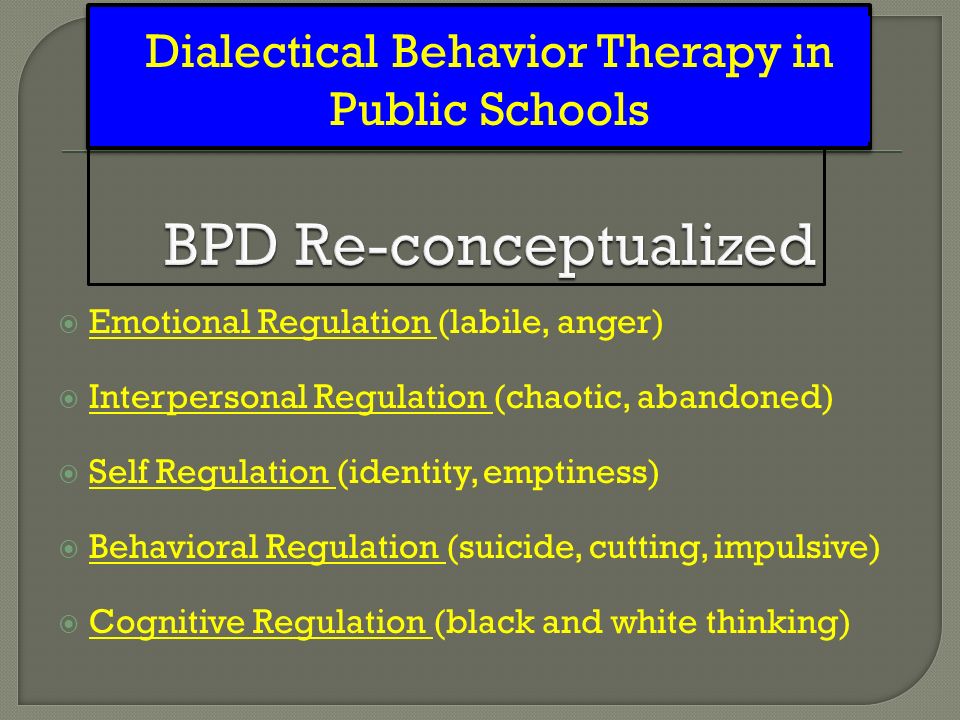 Dialectical Behavior Therapy in Public Schools

BPD Re-conceptualized

Emotional Regulation (labile, anger)

Interpersonal Regulation (chaotic, abandoned)

Self Regulation (identity, emptiness)

Behavioral Regulation (suicide, cutting, impulsive)

Cognitive Regulation (black and white thinking)